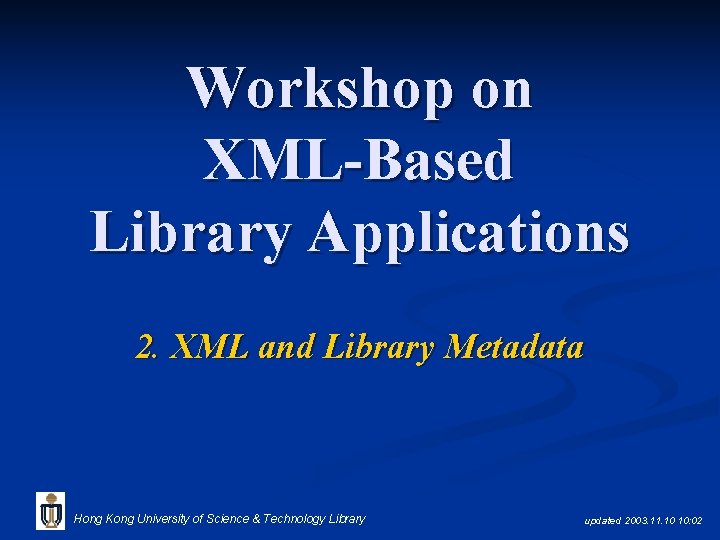 Workshop on XML-Based Library Applications

2. XML and Library Metadata

Hong Kong University of Science & Technology Library

updated 2003.11.10 10:02